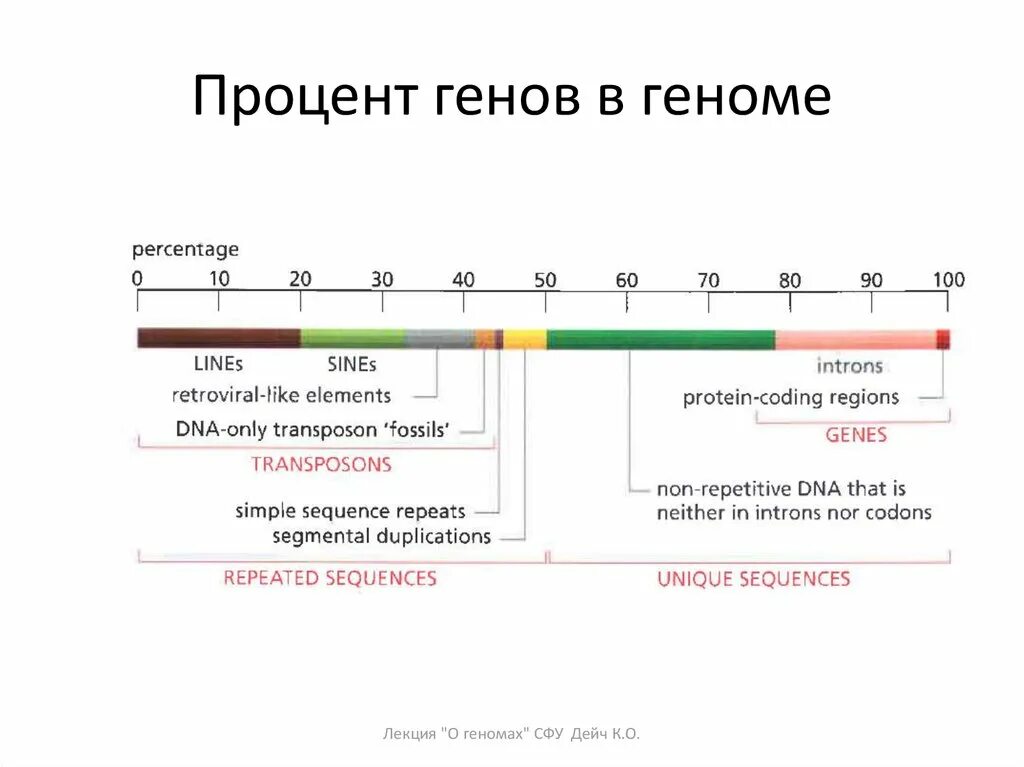 Процент генов в геноме

percentage
0 10 20 30 40 50 60 70 80 90 100

LINEs
SINEs
retroviral-like elements
DNA-only transposon 'fossils'
TRANSPOSONS
simple sequence repeats
segmental duplications
REPEATED SEQUENCES

introns
protein-coding regions
GENES
non-repetitive DNA that is neither in introns nor codons
UNIQUE SEQUENCES

Лекция "О геномах" СФУ Дейч К.О.